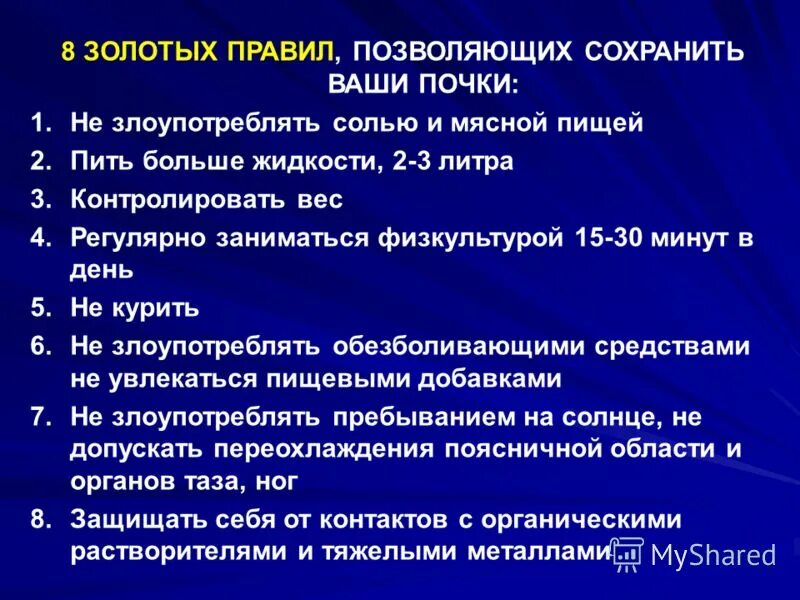 8 ЗОЛОТЫХ ПРАВИЛ, ПОЗВОЛЯЮЩИХ СОХРАНИТЬ ВАШИ ПОЧКИ:

1. Не злоупотреблять солью и мясной пищей
2. Пить больше жидкости, 2-3 литра
3. Контролировать вес
4. Регулярно заниматься физкультурой 15-30 минут в день
5. Не курить
6. Не злоупотреблять обезболивающими средствами не увлекаться пищевыми добавками
7. Не злоупотреблять пребыванием на солнце, не допускать переохлаждения поясничной области и органов таза, ног
8. Защищать себя от контактов с органическими растворителями и тяжелыми металлами

MyShared